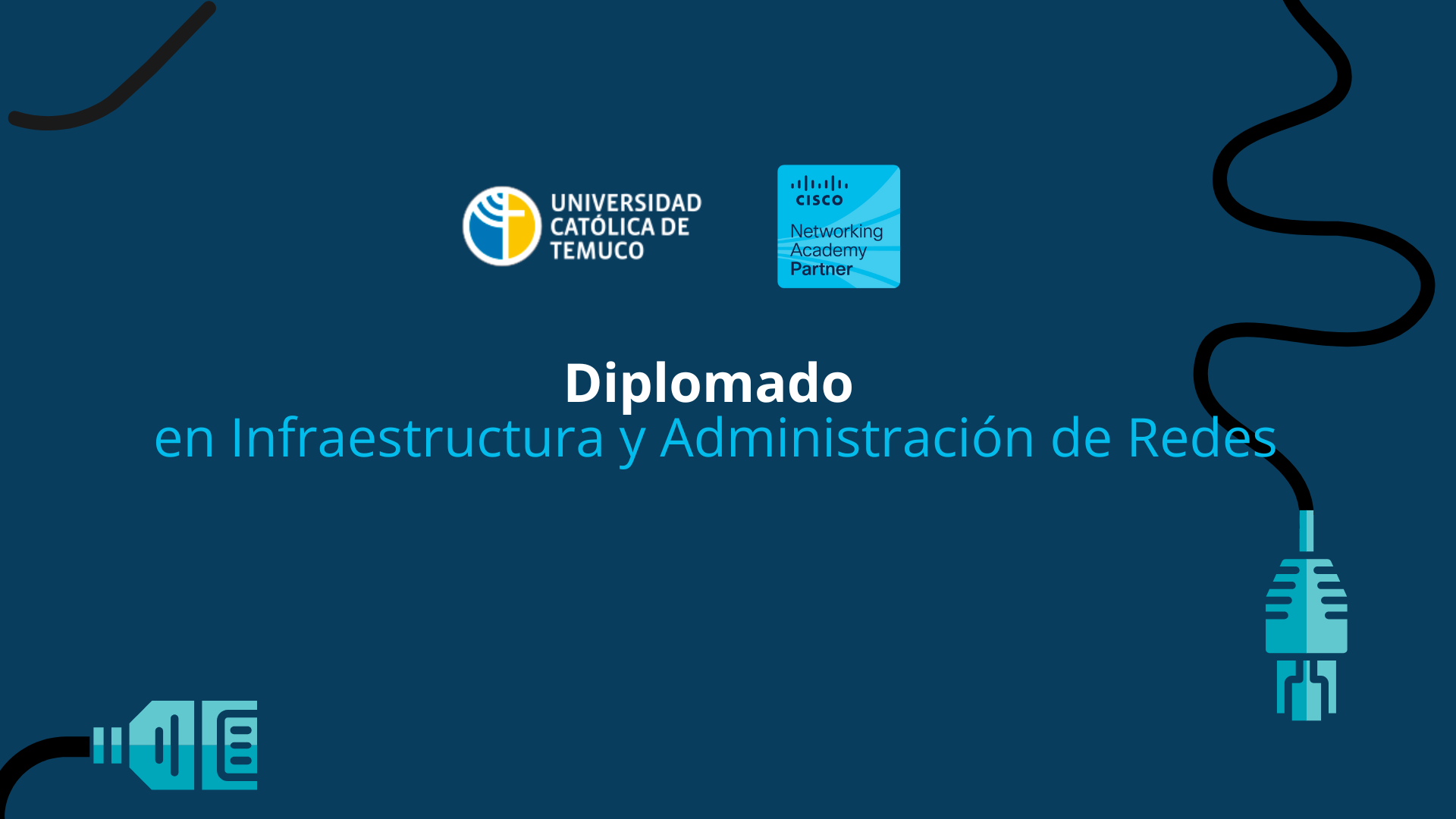 UNIVERSIDAD CATÓLICA DE TEMUCO

CISCO
Networking Academy Partner

Diplomado
en Infraestructura y Administración de Redes